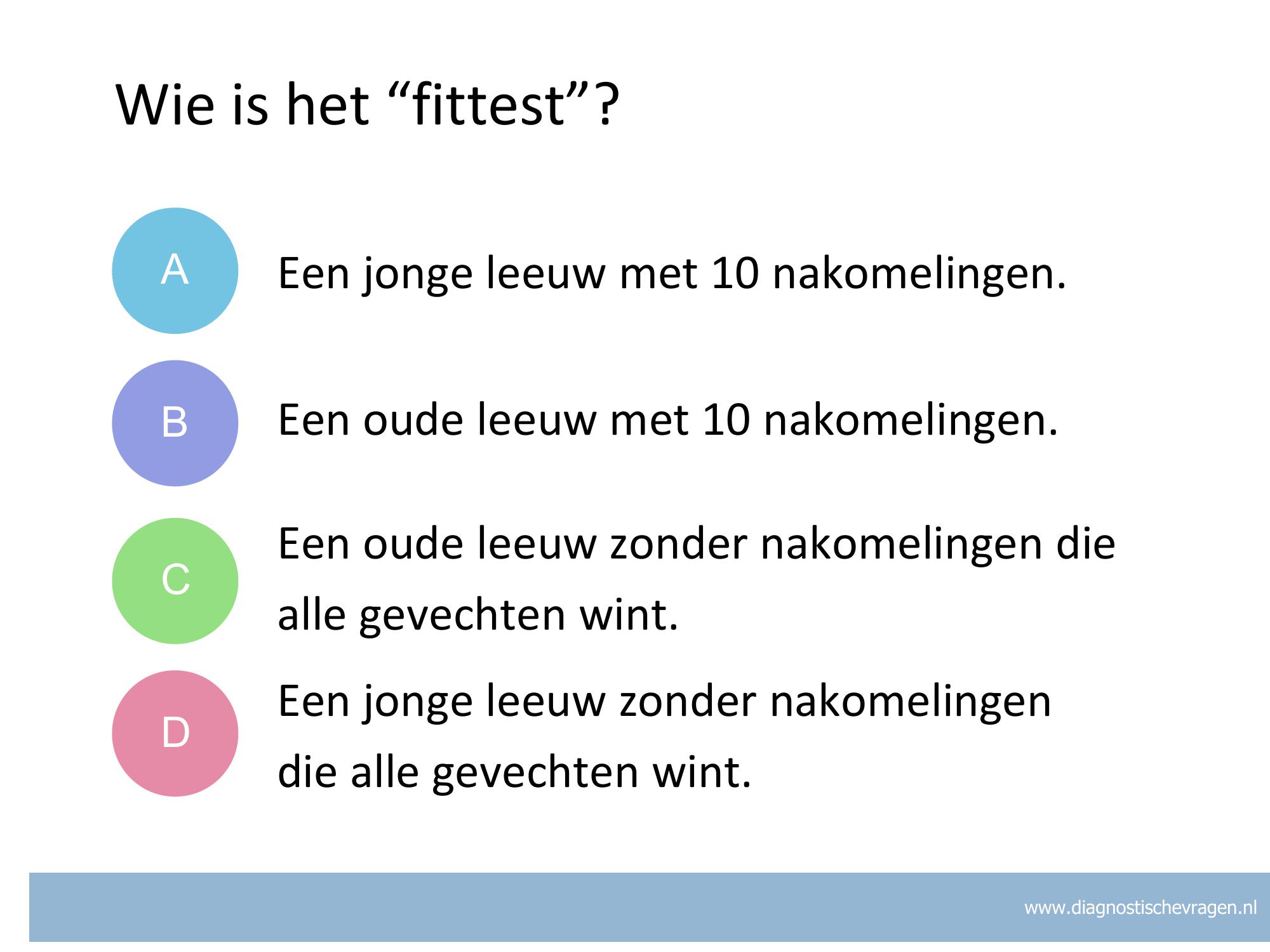 Wie is het “fittest”?

A Een jonge leeuw met 10 nakomelingen.

B Een oude leeuw met 10 nakomelingen.

C Een oude leeuw zonder nakomelingen die alle gevechten wint.

D Een jonge leeuw zonder nakomelingen die alle gevechten wint.

www.diagnostischevragen.nl